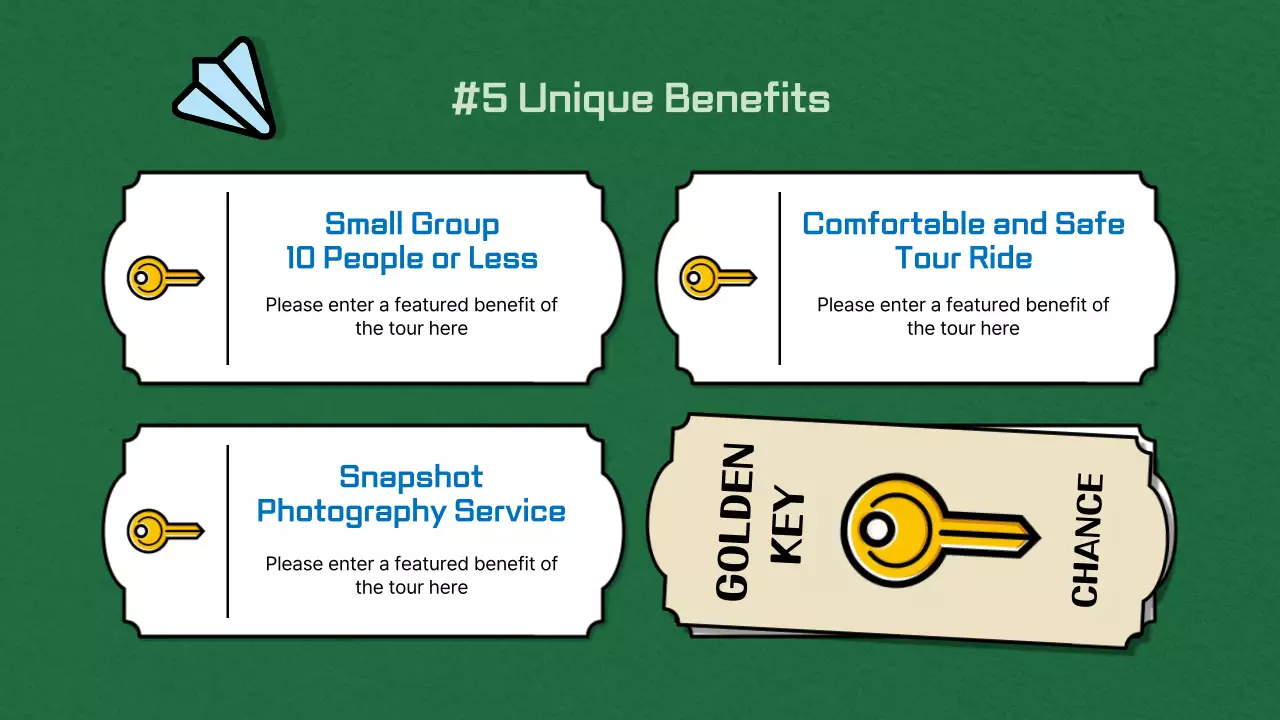 #5 Unique Benefits

Small Group
10 People or Less

Please enter a featured benefit of the tour here

Comfortable and Safe
Tour Ride

Please enter a featured benefit of the tour here

Snapshot
Photography Service

Please enter a featured benefit of the tour here

GOLDEN KEY

CHANCE